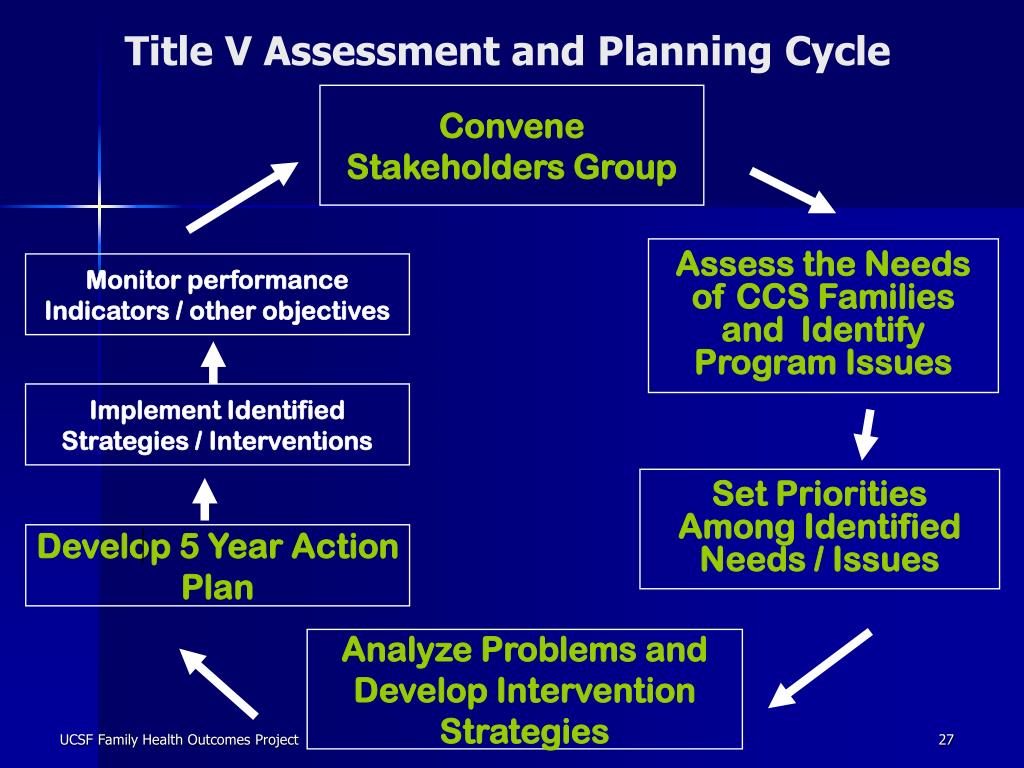 Title V Assessment and Planning Cycle

Convene Stakeholders Group

Assess the Needs of CCS Families and Identify Program Issues

Set Priorities Among Identified Needs / Issues

Analyze Problems and Develop Intervention Strategies

Develop 5 Year Action Plan

Implement Identified Strategies / Interventions

Monitor performance Indicators / other objectives

UCSF Family Health Outcomes Project

27